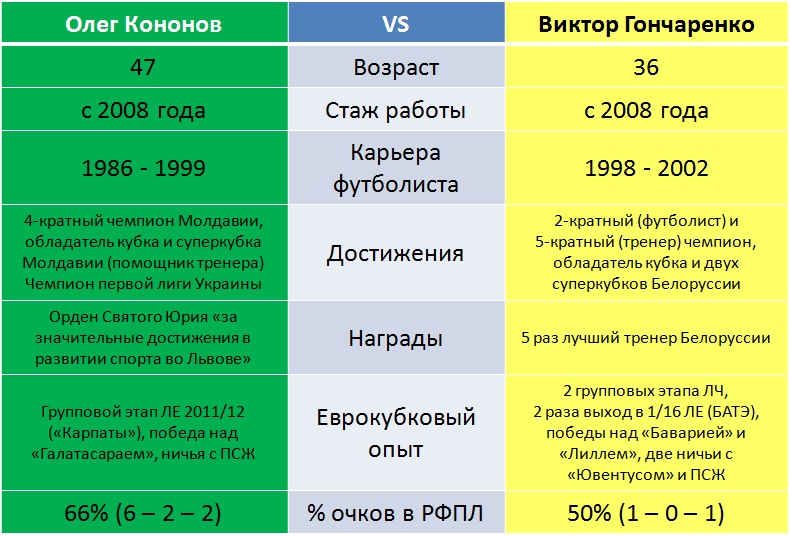 | Олег Кононов | VS | Виктор Гончаренко |
|---|---|---|
| 47 | Возраст | 36 |
| с 2008 года | Стаж работы | с 2008 года |
| 1986 - 1999 | Карьера футболиста | 1998 - 2002 |
| 4-кратный чемпион Молдавии, обладатель кубка и суперкубка Молдавии (помощник тренера) Чемпион первой лиги Украины | Достижения | 2-кратный (футболист) и 5-кратный (тренер) чемпион, обладатель кубка и двух суперкубков Белоруссии |
| Орден Святого Юрия «за значительные достижения в развитии спорта во Львове» | Награды | 5 раз лучший тренер Белоруссии |
| Групповой этап ЛЕ 2011/12 («Карпаты»), победа над «Галатасараем», ничья с ПСЖ | Еврокубковый опыт | 2 групповых этапа ЛЧ, 2 раза выход в 1/16 ЛЕ (БАТЭ), победы над «Баварией» и «Лиллем», две ничьи с «Ювентусом» и ПСЖ |
| 66% (6 – 2 – 2) | % очков в РФПЛ | 50% (1 – 0 – 1) |